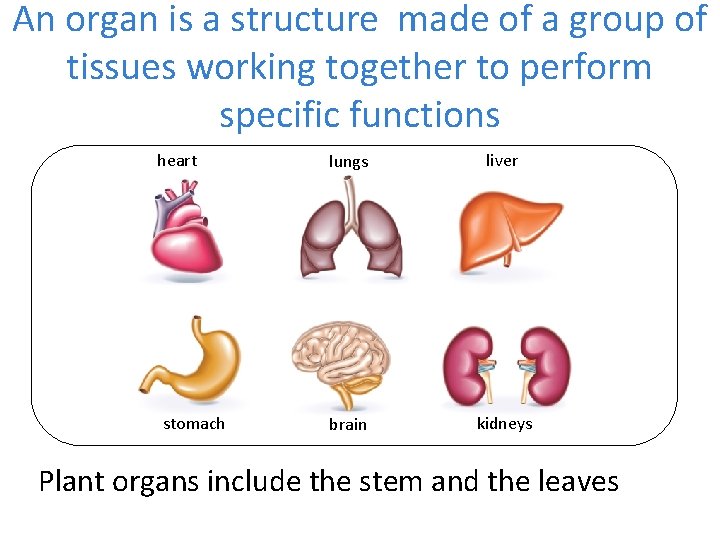 An organ is a structure made of a group of tissues working together to perform specific functions

heart

lungs

liver

stomach

brain

kidneys

Plant organs include the stem and the leaves